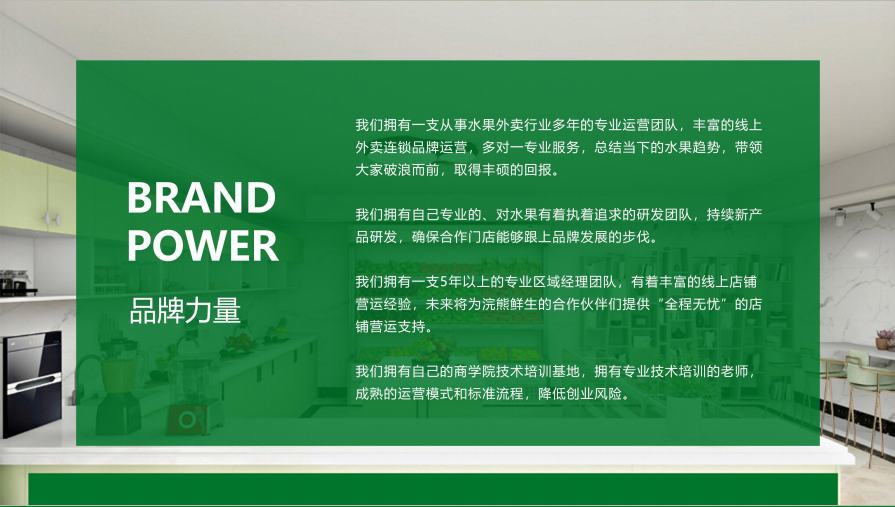 BRAND POWER

品牌力量

我们拥有一支从事水果外卖行业多年的专业运营团队，丰富的线上外卖连锁品牌运营，多对一专业服务，总结当下的水果趋势，带领大家破浪而前，取得丰硕的回报。

我们拥有自己专业的、对水果有着执着追求的研发团队，持续新产品研发，确保合作门店能够跟上品牌发展的步伐。

我们拥有一支5年以上的专业区域经理团队，有着丰富的线上店铺营运经验，未来将为浣熊鲜生的合作伙伴们提供“全程无忧”的店铺营运支持。

我们拥有自己的商学院技术培训基地，拥有专业技术培训的老师，成熟的运营模式和标准流程，降低创业风险。